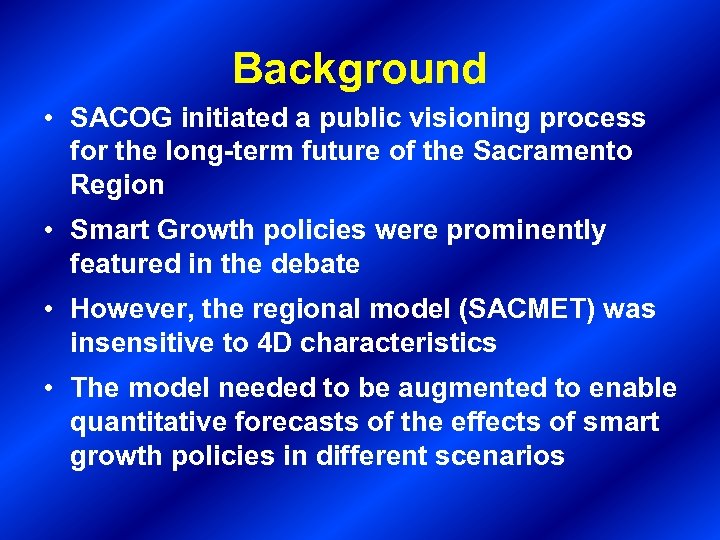 Background

• SACOG initiated a public visioning process for the long-term future of the Sacramento Region

• Smart Growth policies were prominently featured in the debate

• However, the regional model (SACMET) was insensitive to 4D characteristics

• The model needed to be augmented to enable quantitative forecasts of the effects of smart growth policies in different scenarios